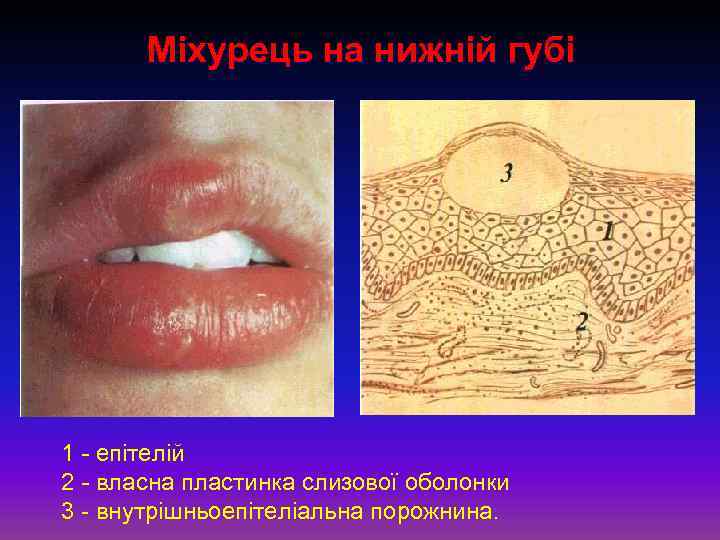 Міхурець на нижній губі

3

1

2

1 - епітелій
2 - власна пластинка слизової оболонки
3 - внутрішньоепітеліальна порожнина.